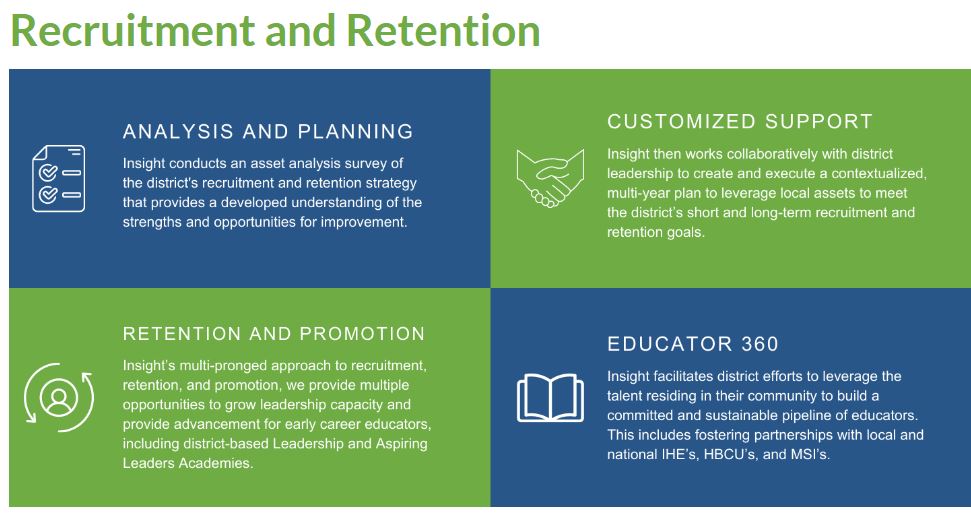 Recruitment and Retention

ANALYSIS AND PLANNING

Insight conducts an asset analysis survey of the district's recruitment and retention strategy that provides a developed understanding of the strengths and opportunities for improvement.

CUSTOMIZED SUPPORT

Insight then works collaboratively with district leadership to create and execute a contextualized, multi-year plan to leverage local assets to meet the district's short and long-term recruitment and retention goals.

RETENTION AND PROMOTION

Insight's multi-pronged approach to recruitment, retention, and promotion, we provide multiple opportunities to grow leadership capacity and provide advancement for early career educators, including district-based Leadership and Aspiring Leaders Academies.

EDUCATOR 360

Insight facilitates district efforts to leverage the talent residing in their community to build a committed and sustainable pipeline of educators. This includes fostering partnerships with local and national IHE's, HBCU's, and MSI's.